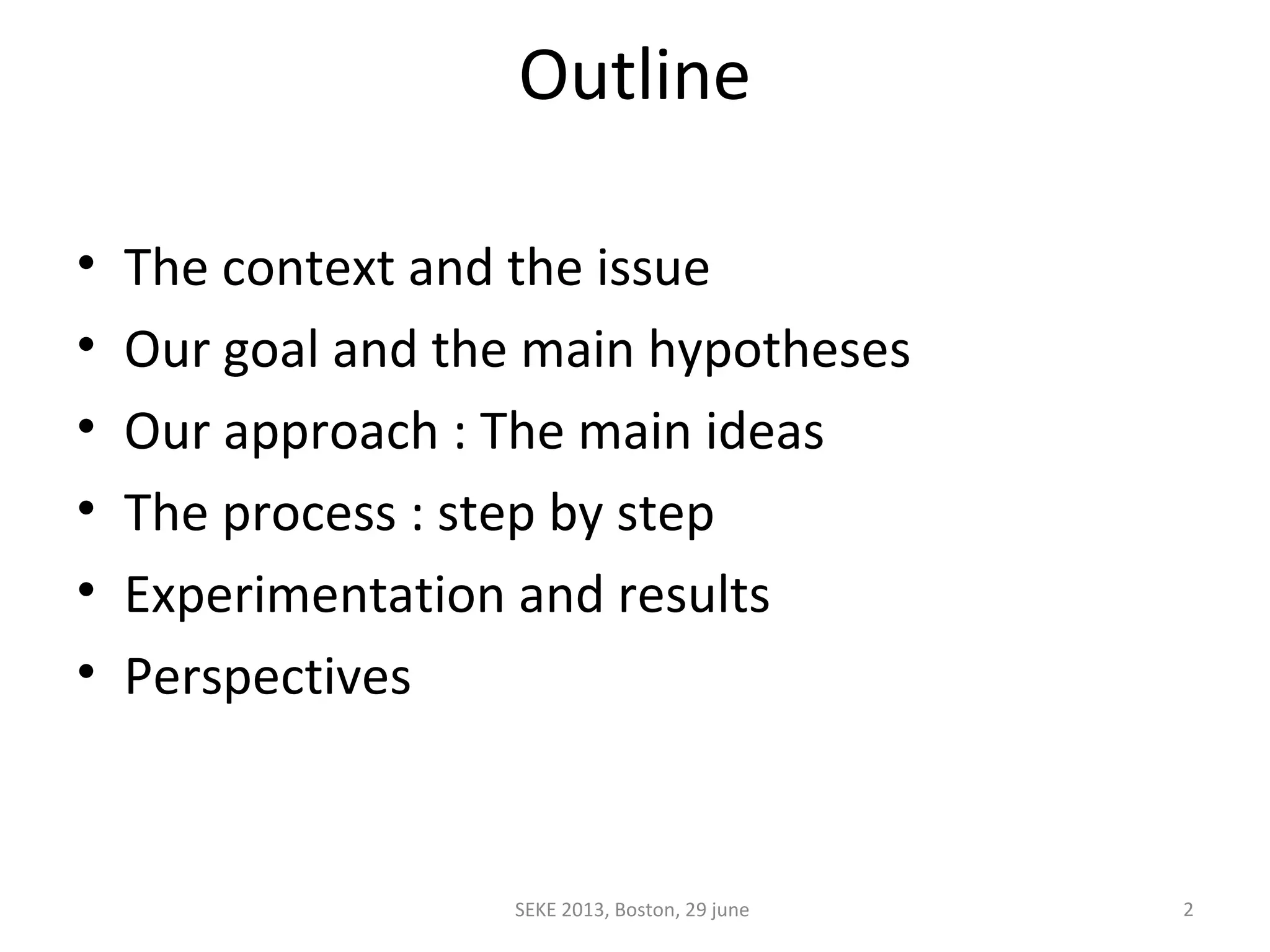 Outline

• The context and the issue
• Our goal and the main hypotheses
• Our approach : The main ideas
• The process : step by step
• Experimentation and results
• Perspectives

SEKE 2013, Boston, 29 june

2